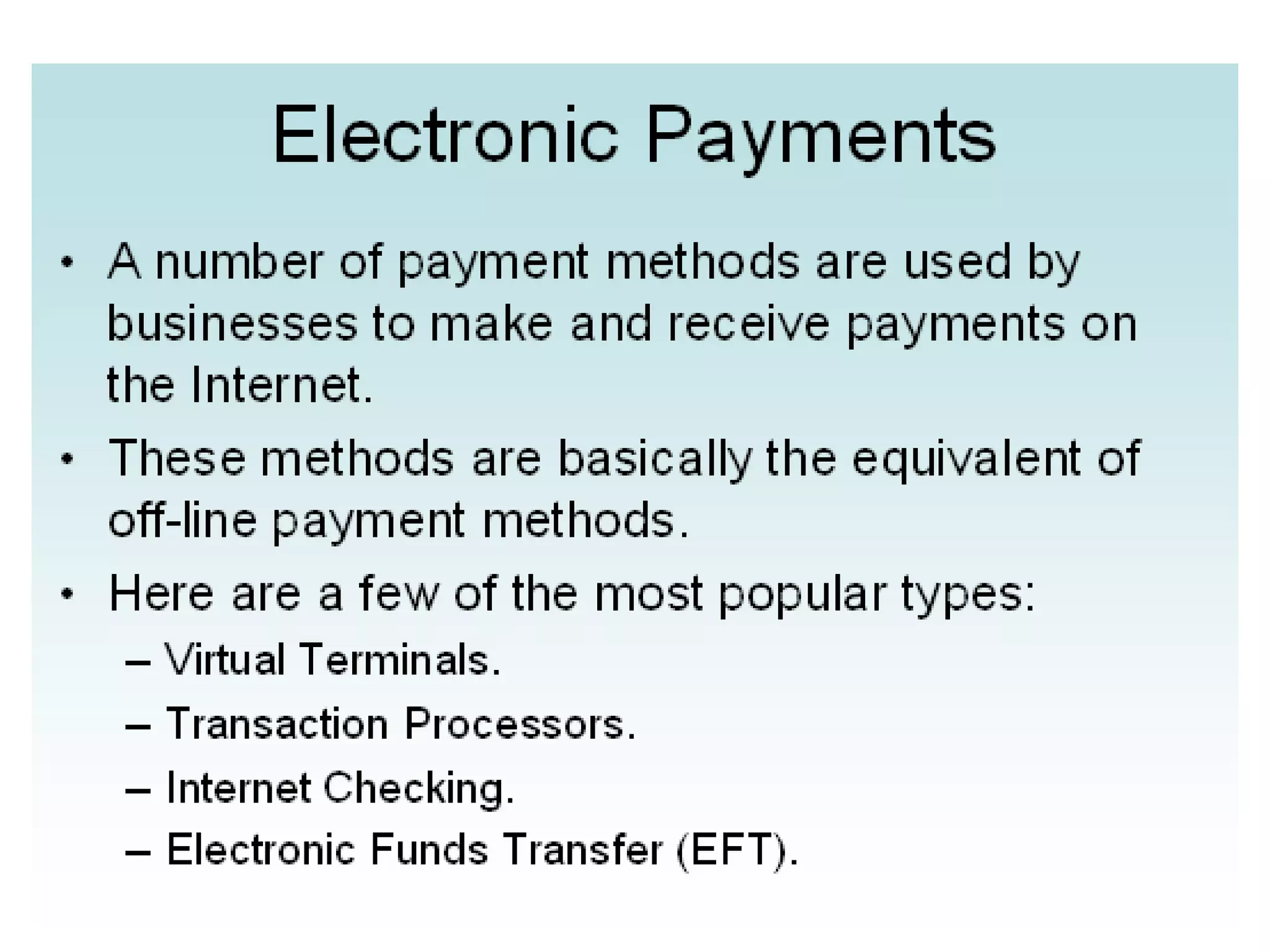 Electronic Payments

• A number of payment methods are used by businesses to make and receive payments on the Internet.

• These methods are basically the equivalent of off-line payment methods.

• Here are a few of the most popular types:

– Virtual Terminals.
– Transaction Processors.
– Internet Checking.
– Electronic Funds Transfer (EFT).